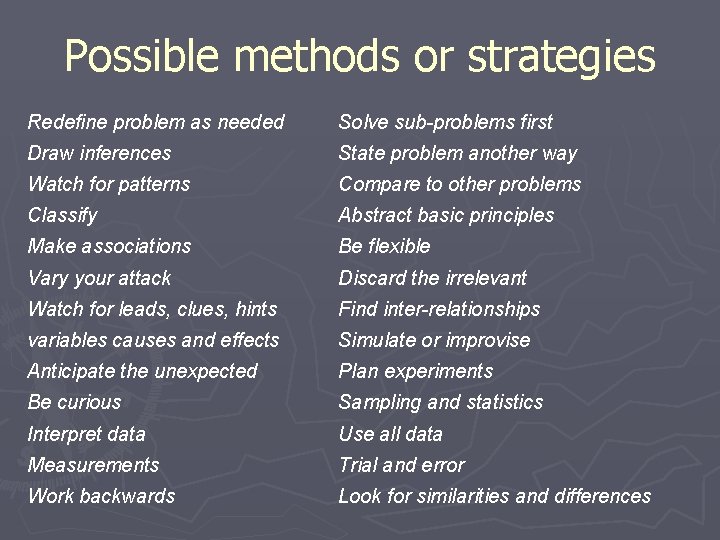 Possible methods or strategies

Redefine problem as needed
Draw inferences
Watch for patterns
Classify
Make associations
Vary your attack
Watch for leads, clues, hints
variables causes and effects
Anticipate the unexpected
Be curious
Interpret data
Measurements
Work backwards

Solve sub-problems first
State problem another way
Compare to other problems
Abstract basic principles
Be flexible
Discard the irrelevant
Find inter-relationships
Simulate or improvise
Plan experiments
Sampling and statistics
Use all data
Trial and error
Look for similarities and differences